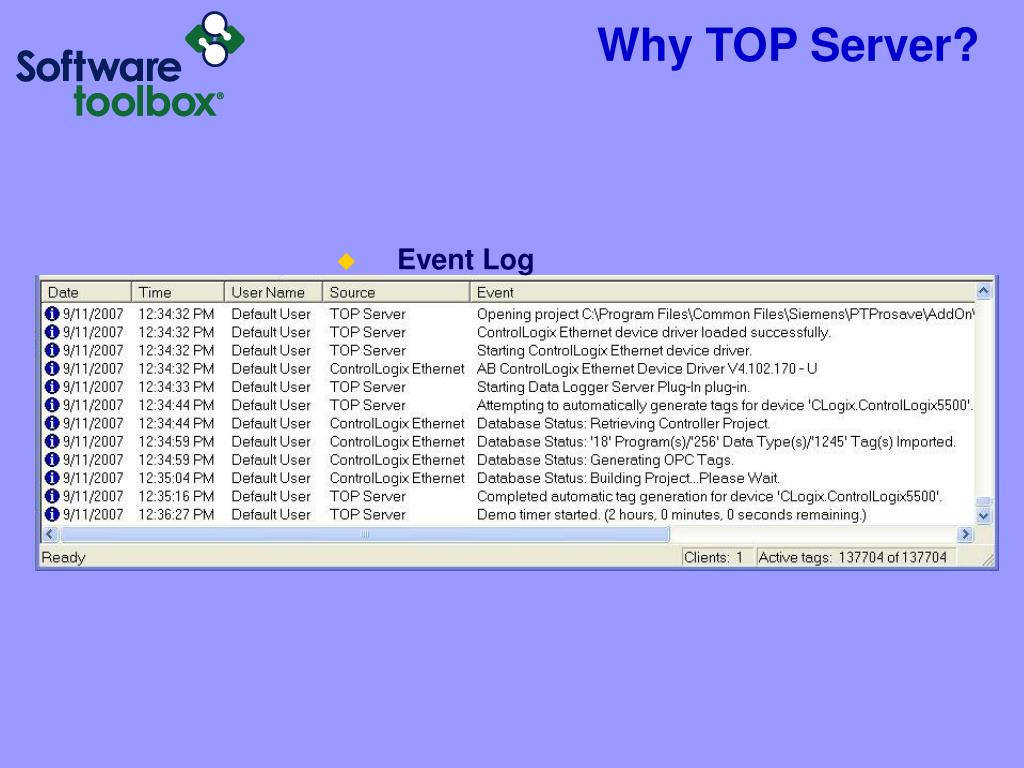 Software toolbox®

Why TOP Server?

Event Log

| Date | Time | User Name | Source | Event |
|---|---|---|---|---|
| 9/11/2007 | 12:34:32 PM | Default User | TOP Server | Opening project C:\Program Files\Common Files\Siemens\PTProsave\AddOn\ |
| 9/11/2007 | 12:34:32 PM | Default User | TOP Server | ControlLogix Ethernet device driver loaded successfully. |
| 9/11/2007 | 12:34:32 PM | Default User | TOP Server | Starting ControlLogix Ethernet device driver. |
| 9/11/2007 | 12:34:32 PM | Default User | ControlLogix Ethernet | AB ControlLogix Ethernet Device Driver V4.102.170 - U |
| 9/11/2007 | 12:34:33 PM | Default User | TOP Server | Starting Data Logger Server Plug-In plug-in. |
| 9/11/2007 | 12:34:44 PM | Default User | TOP Server | Attempting to automatically generate tags for device 'CLogix.ControlLogix5500'. |
| 9/11/2007 | 12:34:44 PM | Default User | ControlLogix Ethernet | Database Status: Retrieving Controller Project. |
| 9/11/2007 | 12:34:59 PM | Default User | ControlLogix Ethernet | Database Status: '18' Program(s)/'256' Data Type(s)/'1245' Tag(s) Imported. |
| 9/11/2007 | 12:34:59 PM | Default User | ControlLogix Ethernet | Database Status: Generating OPC Tags. |
| 9/11/2007 | 12:35:04 PM | Default User | ControlLogix Ethernet | Database Status: Building Project...Please Wait. |
| 9/11/2007 | 12:35:16 PM | Default User | TOP Server | Completed automatic tag generation for device 'CLogix.ControlLogix5500'. |
| 9/11/2007 | 12:36:27 PM | Default User | TOP Server | Demo timer started. (2 hours, 0 minutes, 0 seconds remaining.) |

Ready    Clients: 1    Active tags: 137704 of 137704